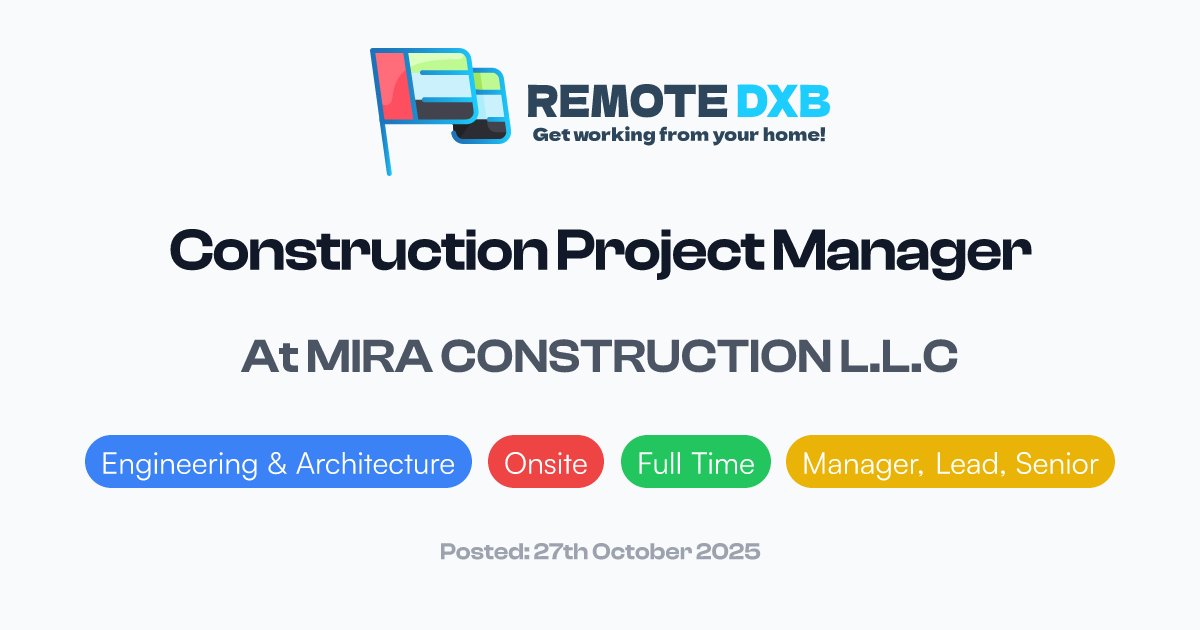 REMOTE DXB
Get working from your home!

Construction Project Manager

At MIRA CONSTRUCTION L.L.C

Engineering & Architecture
Onsite
Full Time
Manager, Lead, Senior

Posted: 27th October 2025